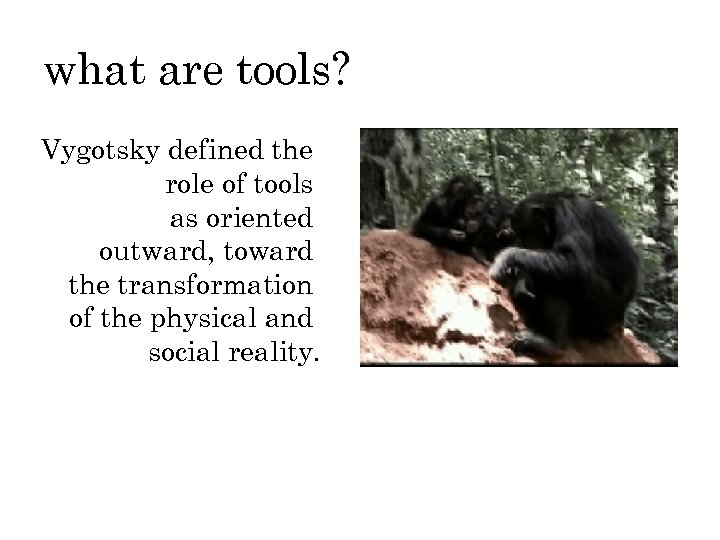 what are tools?

Vygotsky defined the role of tools as oriented outward, toward the transformation of the physical and social reality.